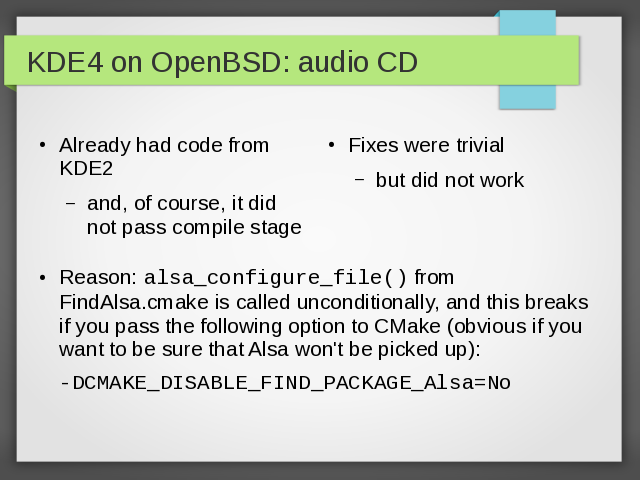 KDE4 on OpenBSD: audio CD

• Already had code from KDE2

– and, of course, it did not pass compile stage

• Fixes were trivial

– but did not work

• Reason: alsa_configure_file() from FindAlsa.cmake is called unconditionally, and this breaks if you pass the following option to CMake (obvious if you want to be sure that Alsa won't be picked up):

-DCMAKE_DISABLE_FIND_PACKAGE_Alsa=No